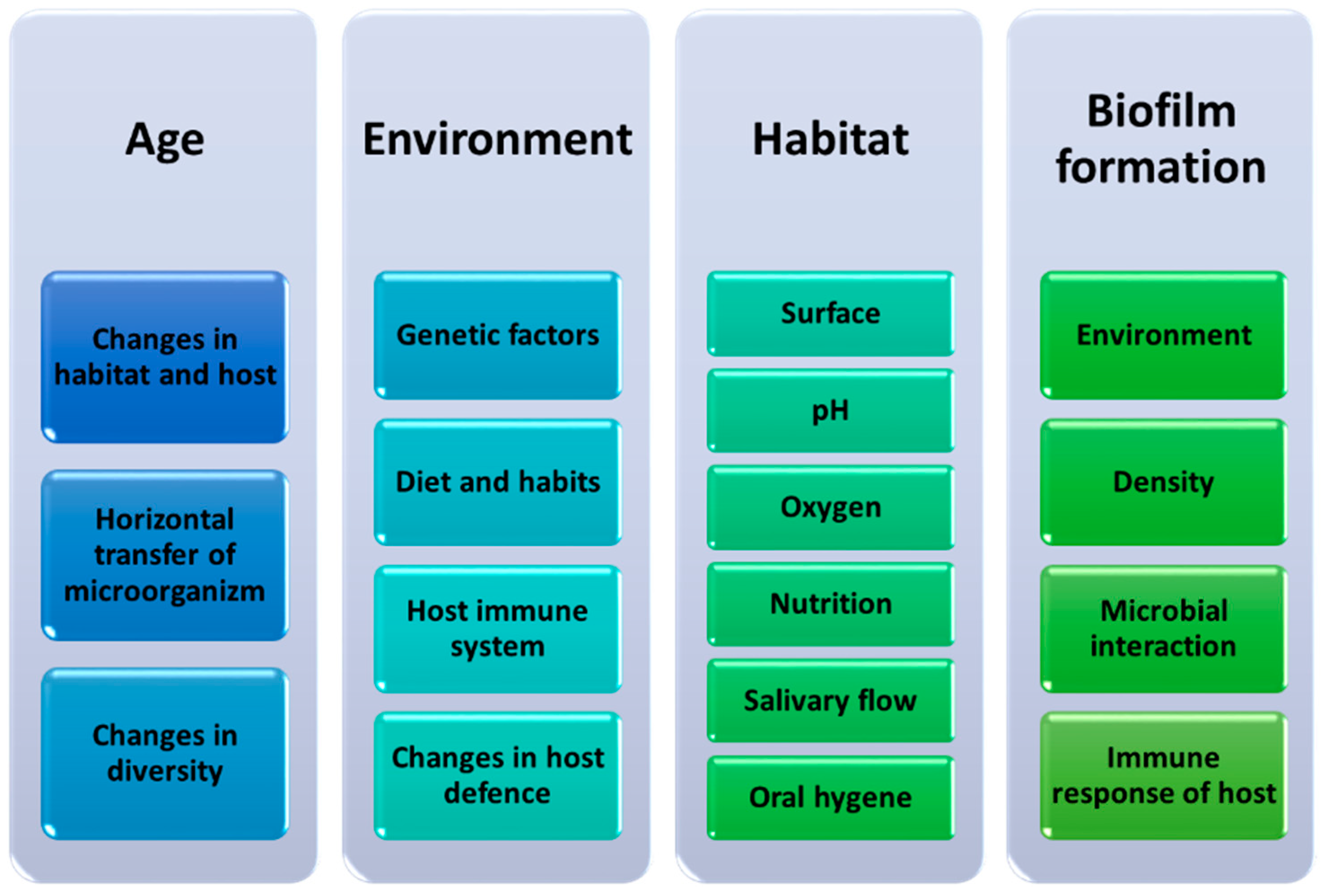 Age

Changes in habitat and host

Horizontal transfer of microorganizm

Changes in diversity

Environment

Genetic factors

Diet and habits

Host immune system

Changes in host defence

Habitat

Surface

pH

Oxygen

Nutrition

Salivary flow

Oral hygene

Biofilm formation

Environment

Density

Microbial interaction

Immune response of host